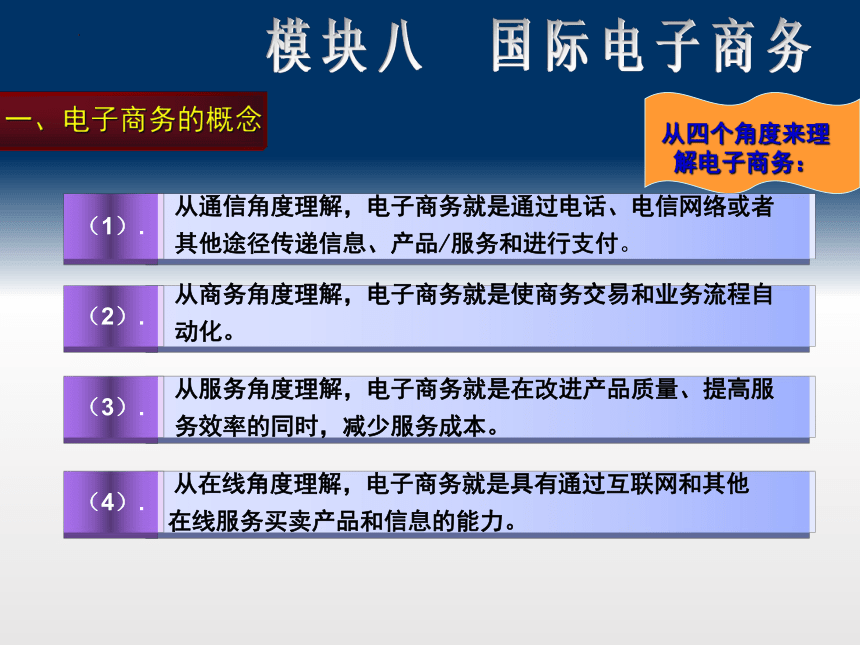 模块八　国际电子商务

一、电子商务的概念

从四个角度来理解电子商务：

（1）. 从通信角度理解，电子商务就是通过电话、电信网络或者其他途径传递信息、产品/服务和进行支付。

（2）. 从商务角度理解，电子商务就是使商务交易和业务流程自动化。

（3）. 从服务角度理解，电子商务就是在改进产品质量、提高服务效率的同时，减少服务成本。

（4）. 从在线角度理解，电子商务就是具有通过互联网和其他在线服务买卖产品和信息的能力。